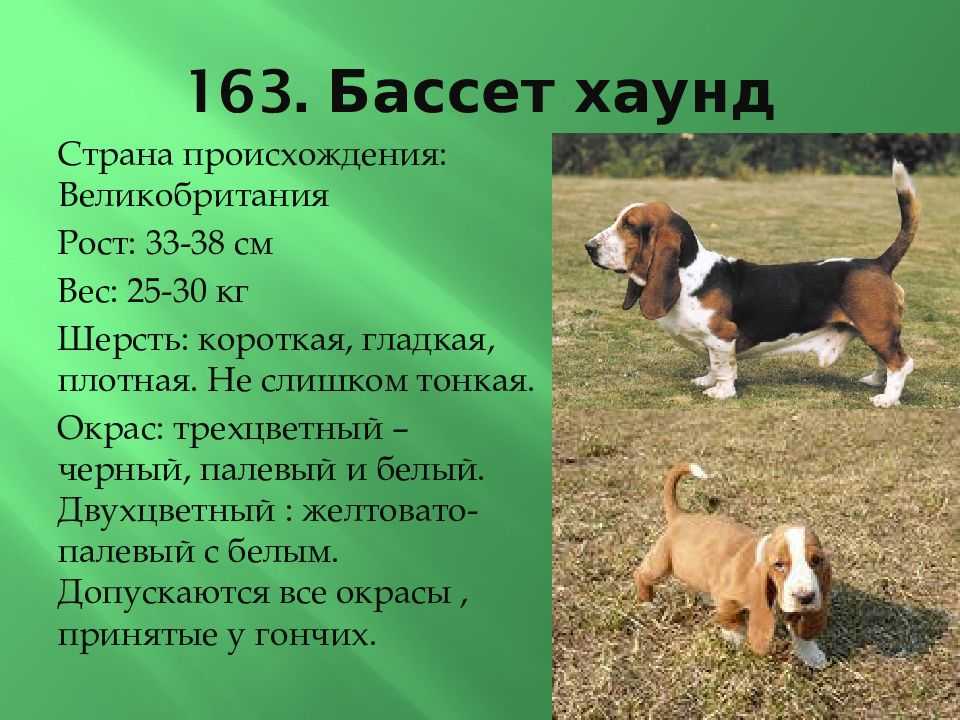 163. Бассет хаунд

Страна происхождения: Великобритания

Рост: 33-38 см

Вес: 25-30 кг

Шерсть: короткая, гладкая, плотная. Не слишком тонкая.

Окрас: трехцветный – черный, палевый и белый. Двухцветный : желтовато-палевый с белым. Допускаются все окрасы , принятые у гончих.